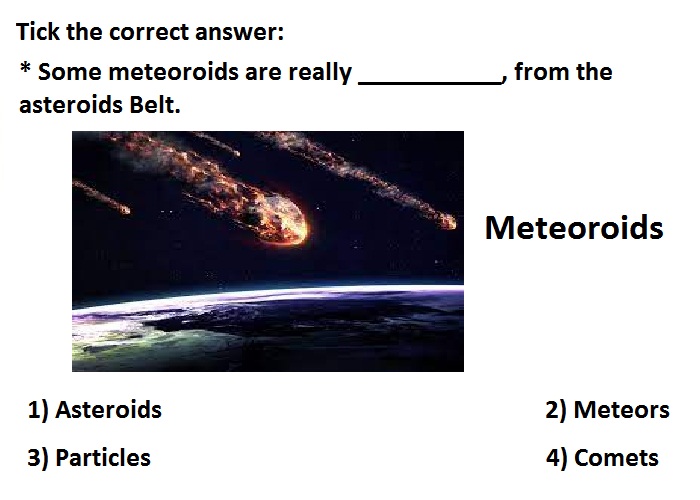 Tick the correct answer:

* Some meteoroids are really __________, from the asteroids Belt.

Meteoroids

1) Asteroids

2) Meteors

3) Particles

4) Comets